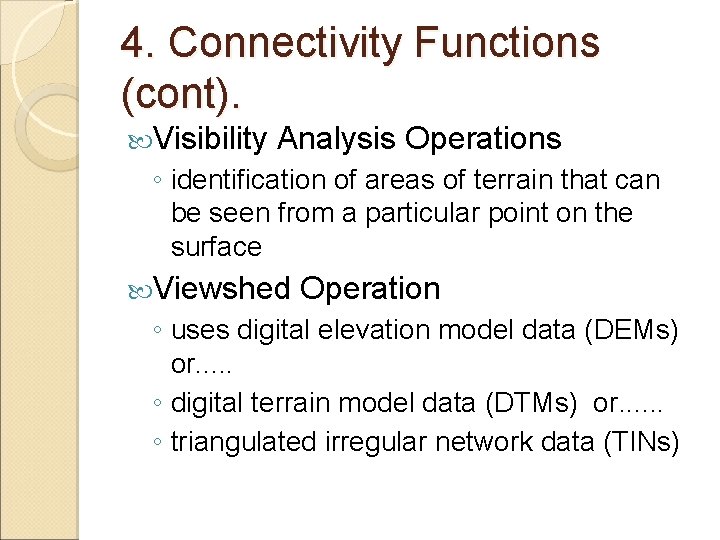 4. Connectivity Functions (cont).

Visibility Analysis Operations

◦ identification of areas of terrain that can be seen from a particular point on the surface

Viewshed Operation

◦ uses digital elevation model data (DEMs) or.....

◦ digital terrain model data (DTMs) or......

◦ triangulated irregular network data (TINs)